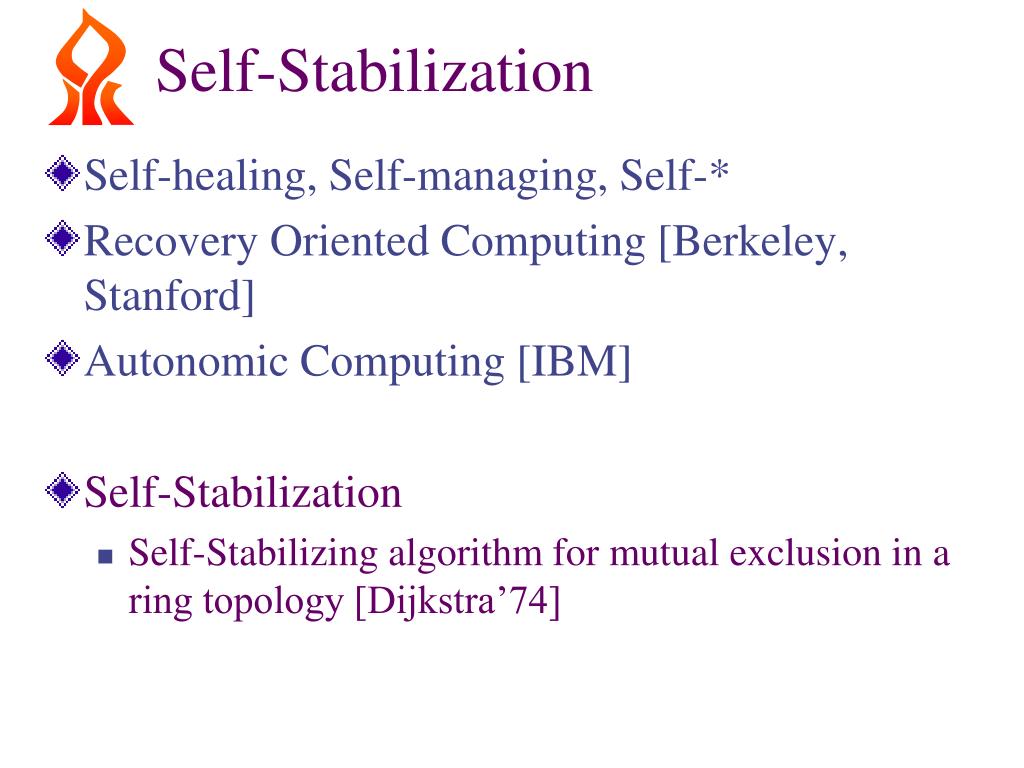 Self-Stabilization

Self-healing, Self-managing, Self-*

Recovery Oriented Computing [Berkeley, Stanford]

Autonomic Computing [IBM]

Self-Stabilization

Self-Stabilizing algorithm for mutual exclusion in a ring topology [Dijkstra’74]